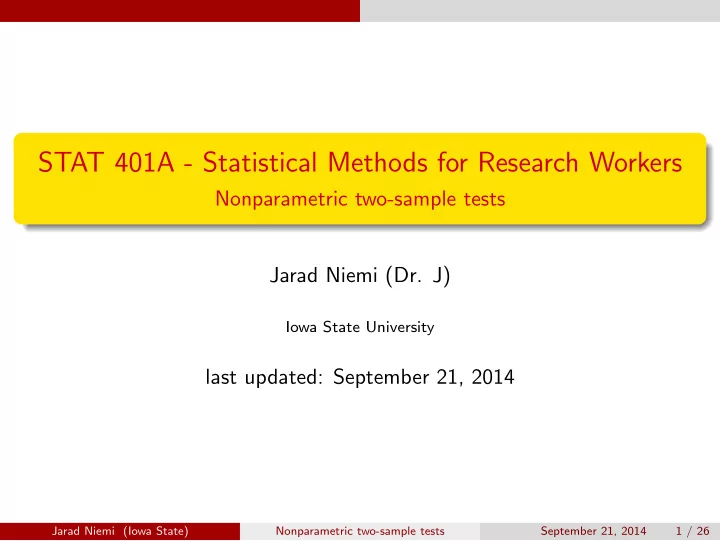 STAT 401A - Statistical Methods for Research Workers
Nonparametric two-sample tests

Jarad Niemi (Dr. J)

Iowa State University

last updated: September 21, 2014

Jarad Niemi (Iowa State) Nonparametric two-sample tests September 21, 2014 1 / 26